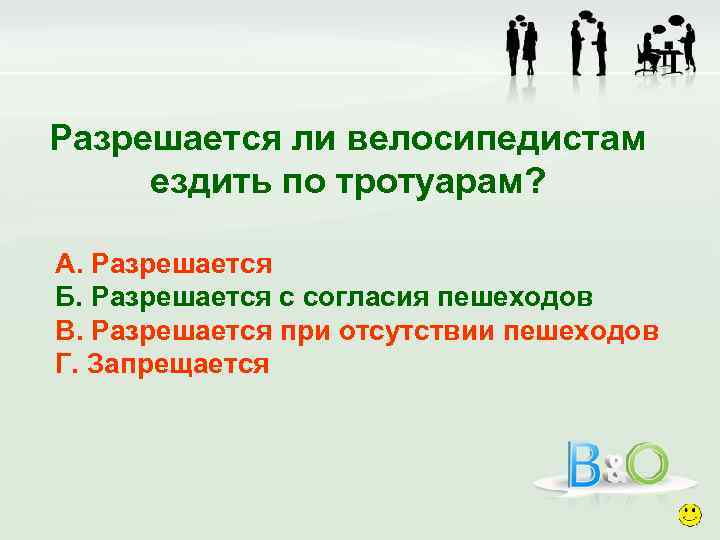 Разрешается ли велосипедистам ездить по тротуарам?

А. Разрешается
Б. Разрешается с согласия пешеходов
В. Разрешается при отсутствии пешеходов
Г. Запрещается

B&O